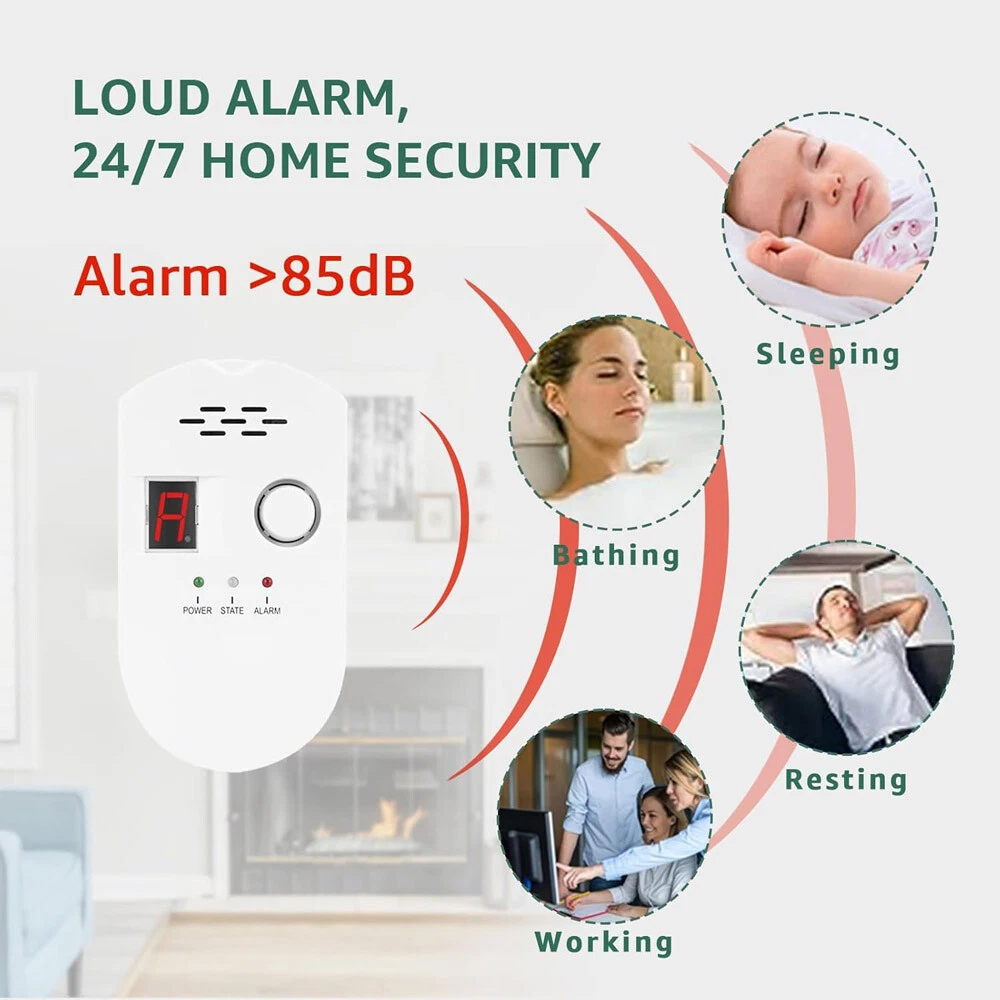 LOUD ALARM,
24/7 HOME SECURITY

Alarm >85dB

A.

POWER STATE ALARM

Sleeping

Bathing

Resting

Working